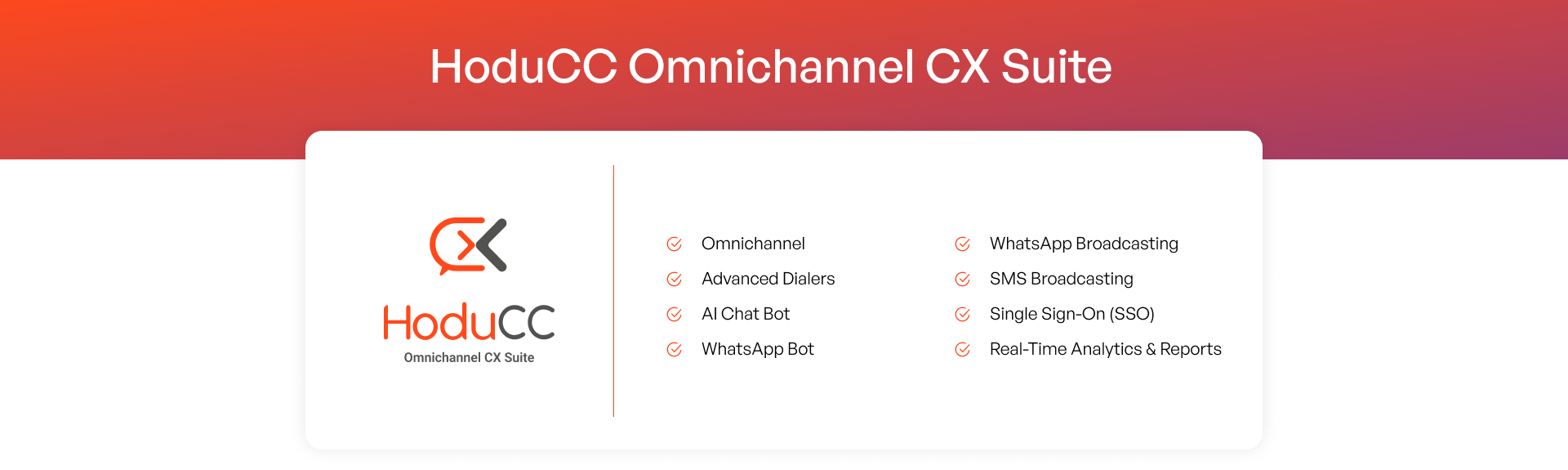 HoduCC Omnichannel CX Suite

HoduCC
Omnichannel CX Suite

Omnichannel
Advanced Dialers
AI Chat Bot
WhatsApp Bot

WhatsApp Broadcasting
SMS Broadcasting
Single Sign-On (SSO)
Real-Time Analytics & Reports